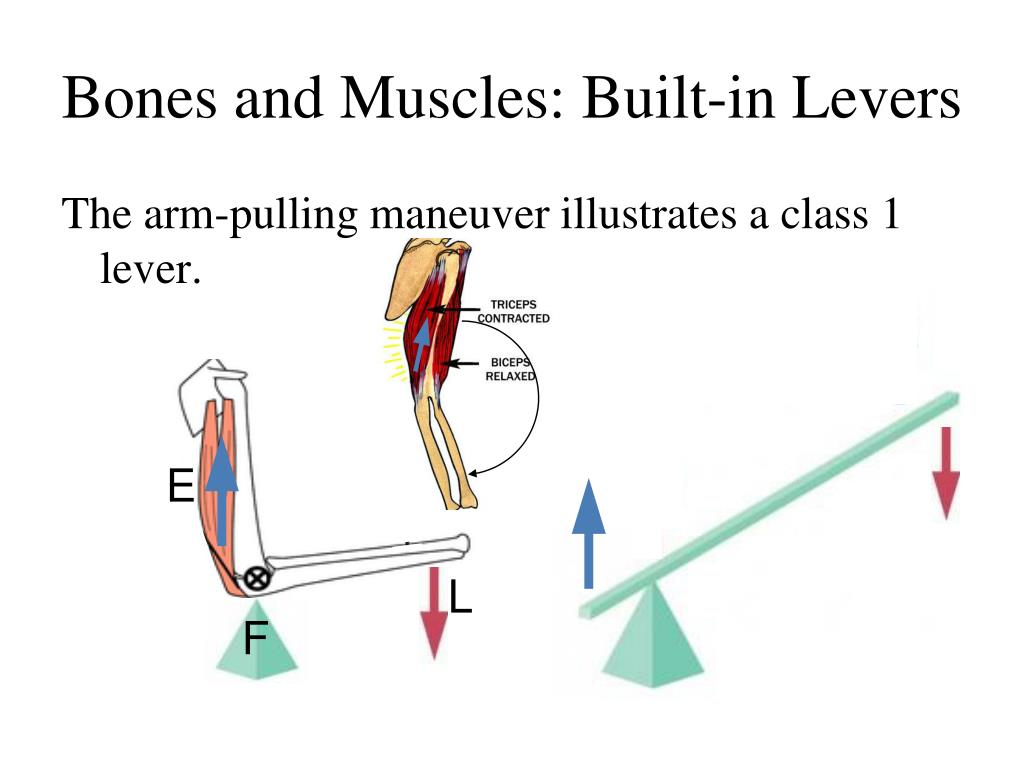 Bones and Muscles: Built-in Levers

The arm-pulling maneuver illustrates a class 1 lever.

TRICEPS CONTRACTED

BICEPS RELAXED

E

L

F